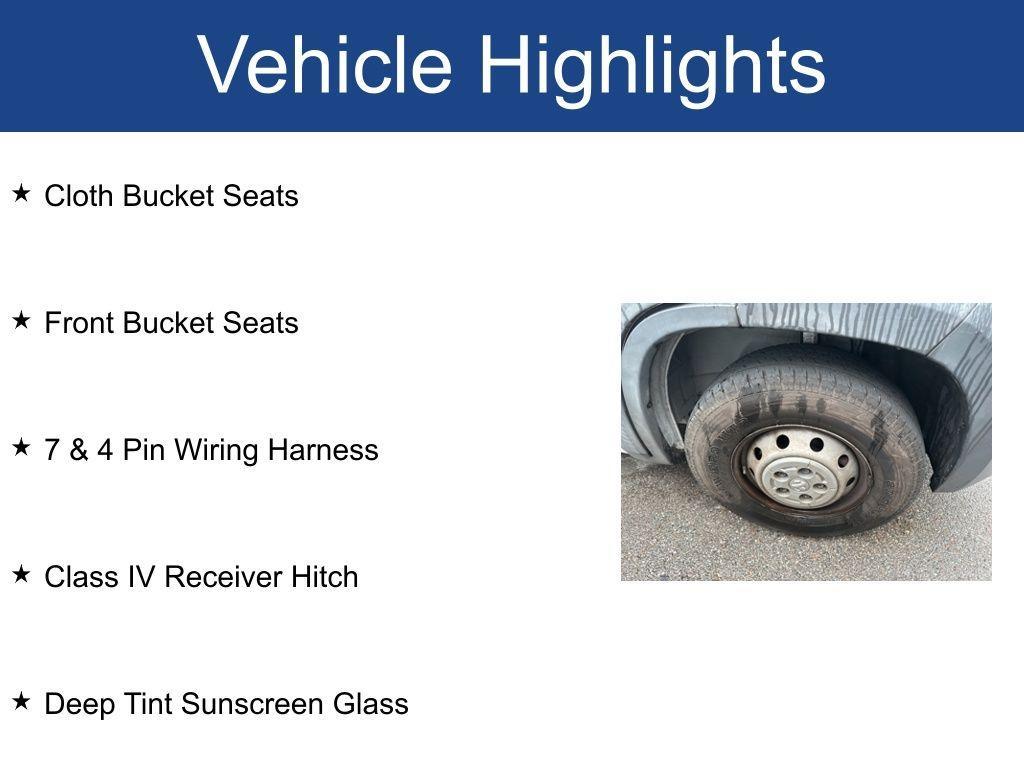 Vehicle Highlights

★ Cloth Bucket Seats

★ Front Bucket Seats

★ 7 & 4 Pin Wiring Harness

★ Class IV Receiver Hitch

★ Deep Tint Sunscreen Glass